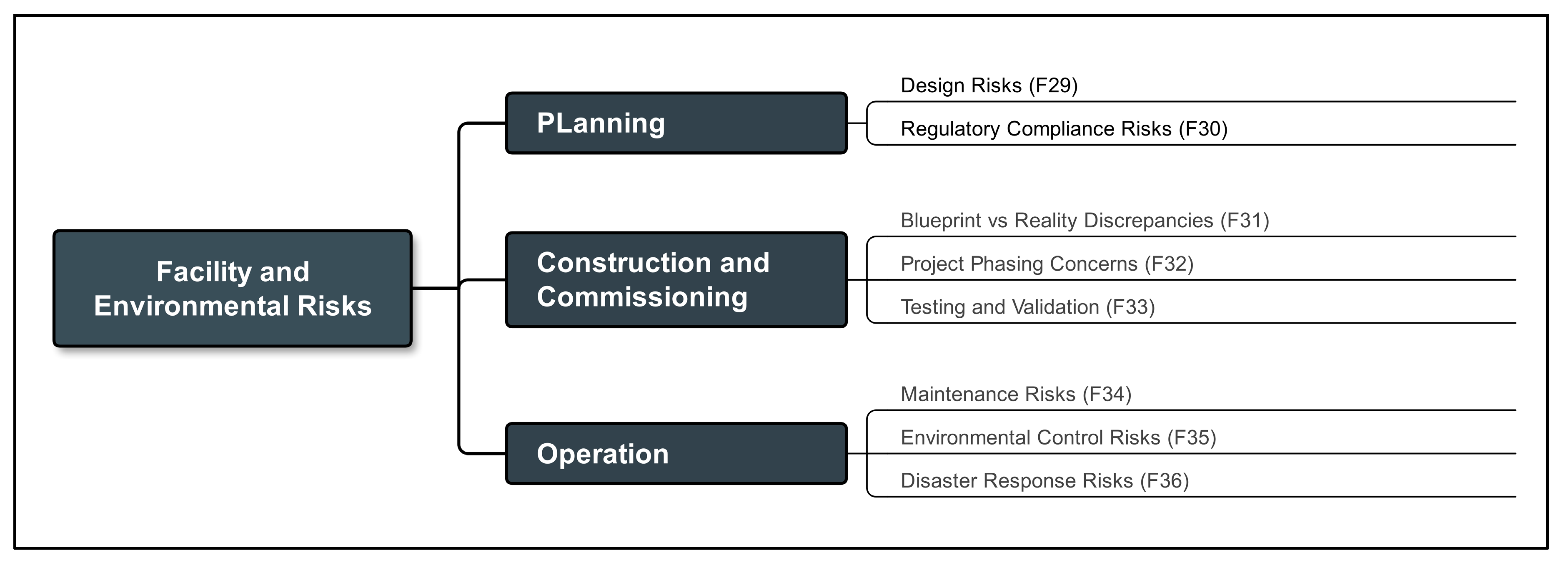 Facility and Environmental Risks

PLanning

Design Risks (F29)

Regulatory Compliance Risks (F30)

Construction and Commissioning

Blueprint vs Reality Discrepancies (F31)

Project Phasing Concerns (F32)

Testing and Validation (F33)

Operation

Maintenance Risks (F34)

Environmental Control Risks (F35)

Disaster Response Risks (F36)